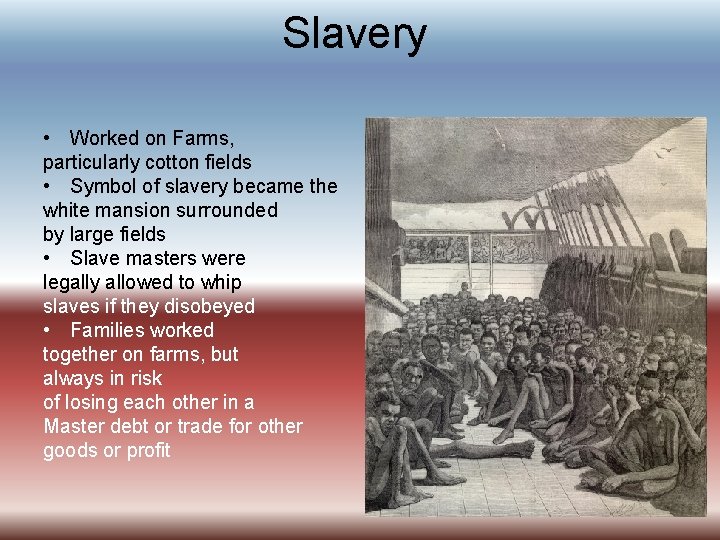 Slavery

• Worked on Farms, particularly cotton fields
• Symbol of slavery became the white mansion surrounded by large fields
• Slave masters were legally allowed to whip slaves if they disobeyed
• Families worked together on farms, but always in risk of losing each other in a Master debt or trade for other goods or profit